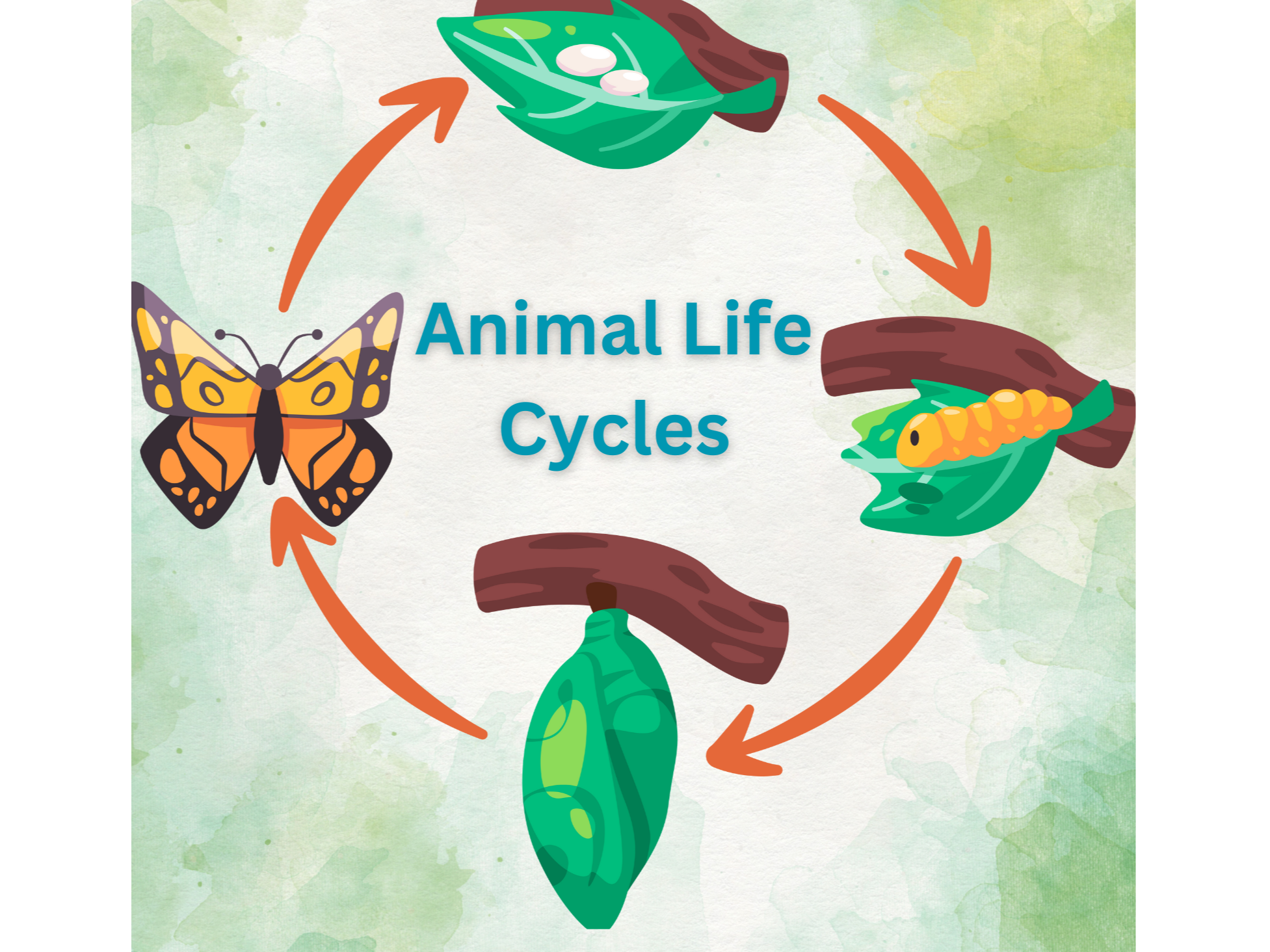 Animal Life Cycles